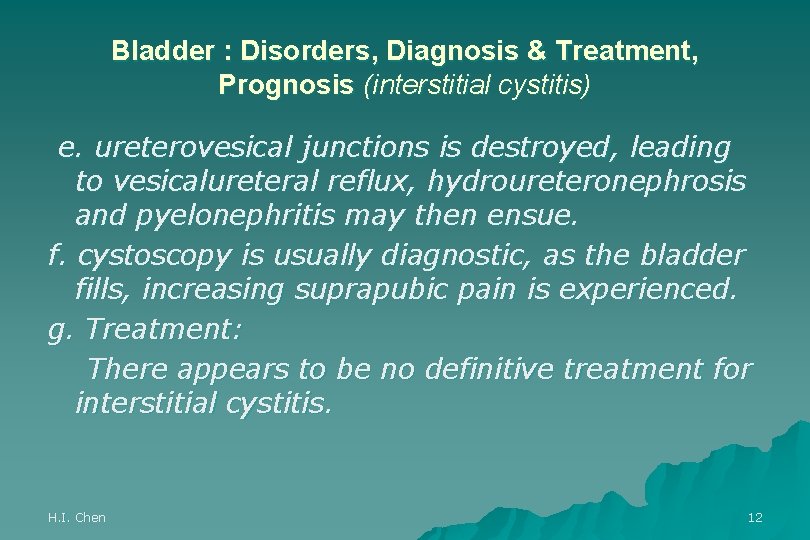 Bladder : Disorders, Diagnosis & Treatment, Prognosis (interstitial cystitis)

e. ureterovesical junctions is destroyed, leading to vesicalureteral reflux, hydroureteronephrosis and pyelonephritis may then ensue.

f. cystoscopy is usually diagnostic, as the bladder fills, increasing suprapubic pain is experienced.

g. Treatment:

There appears to be no definitive treatment for interstitial cystitis.

H.I. Chen

12